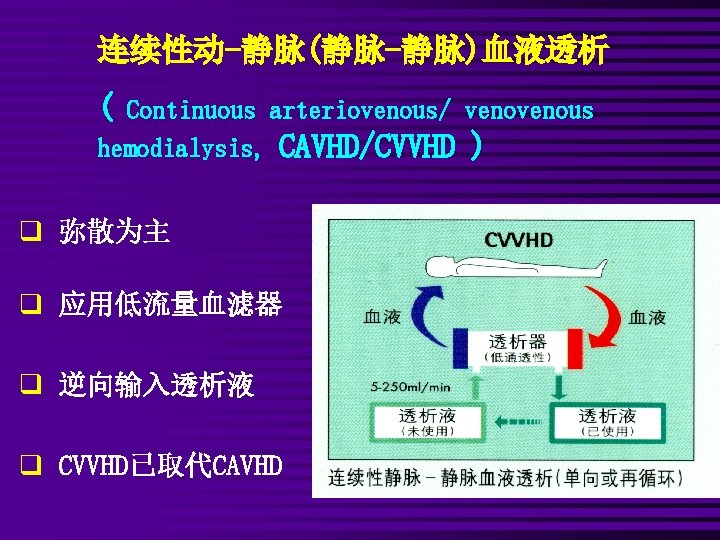 连续性动-静脉(静脉-静脉)血液透析

( Continuous arteriovenous/ venovenous hemodialysis, CAVHD/CVVHD )

❑ 弥散为主

❑ 应用低流量血滤器

❑ 逆向输入透析液

❑ CVVHD已取代CAVHD

CVVHD

血液

血液

透析器
(低通透性)

5-250ml/min

透析液
(未使用)

透析液
(已使用)

连续性静脉-静脉血液透析(单向或再循环)